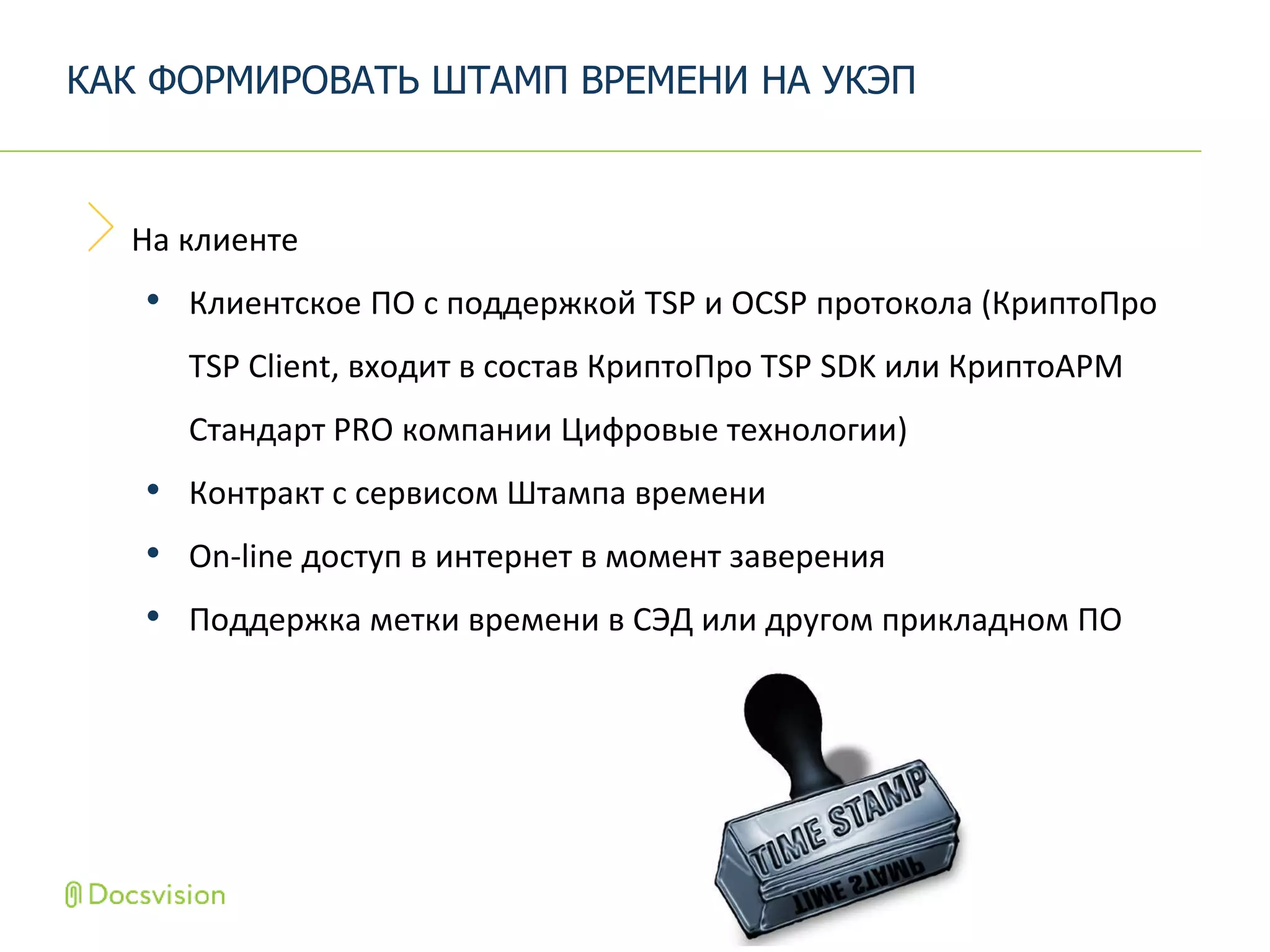 КАК ФОРМИРОВАТЬ ШТАМП ВРЕМЕНИ НА УКЭП

На клиенте

• Клиентское ПО с поддержкой TSP и OCSP протокола (КриптоПро TSP Client, входит в состав КриптоПро TSP SDK или КриптоАРМ Стандарт PRO компании Цифровые технологии)
• Контракт с сервисом Штампа времени
• On-line доступ в интернет в момент заверения
• Поддержка метки времени в СЭД или другом прикладном ПО

TIME STAMP

TIME STAMP

Docsvision